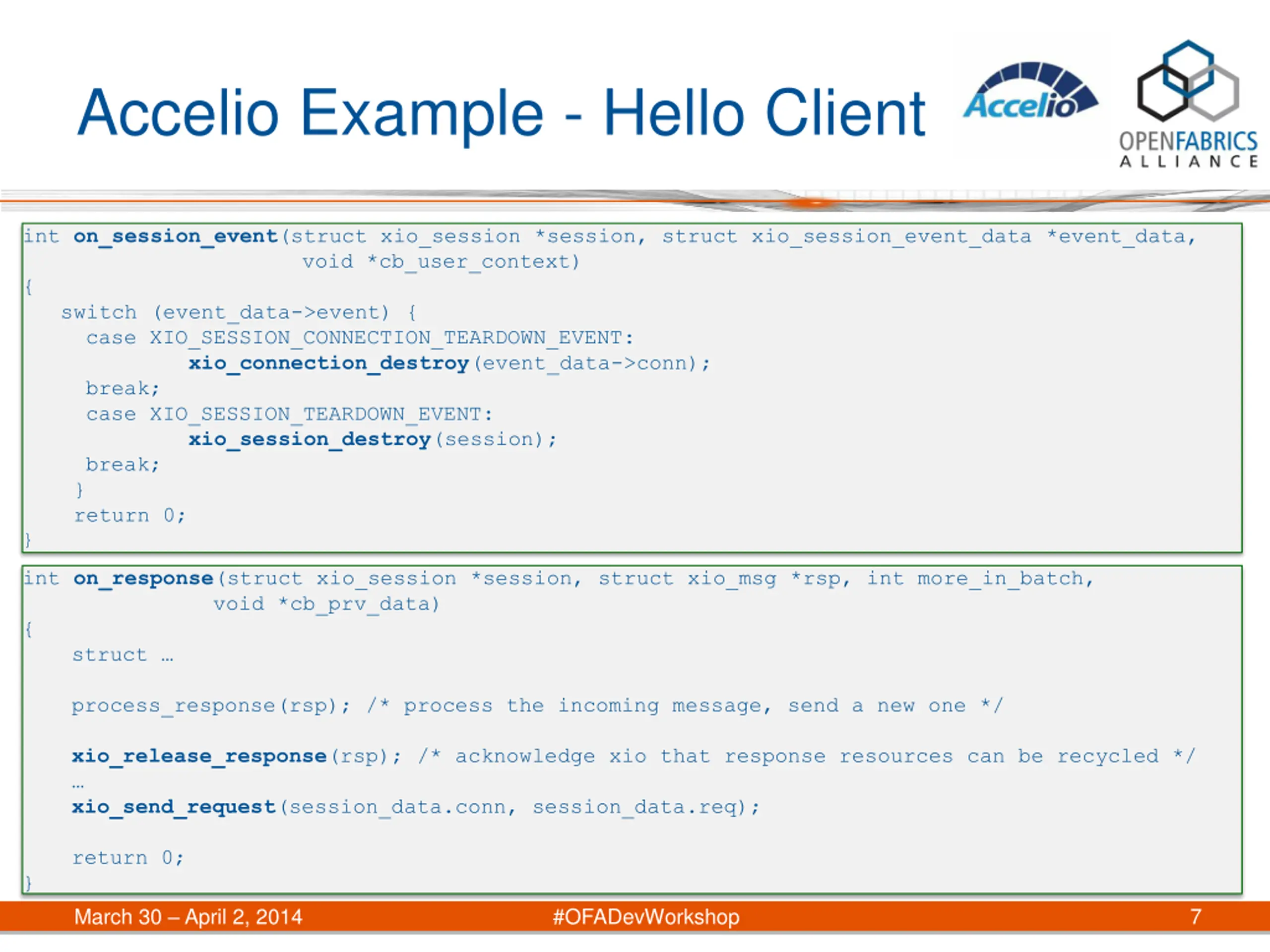 Accelio Example - Hello Client

Accelio

OPENFABRICS ALLIANCE

int on_session_event(struct xio_session *session, struct xio_session_event_data *event_data,
                     void *cb_user_context)
{
   switch (event_data->event) {
     case XIO_SESSION_CONNECTION_TEARDOWN_EVENT:
             xio_connection_destroy(event_data->conn);
     break;
     case XIO_SESSION_TEARDOWN_EVENT:
             xio_session_destroy(session);
     break;
    }
    return 0;
}

int on_response(struct xio_session *session, struct xio_msg *rsp, int more_in_batch,
               void *cb_prv_data)
{
    struct …

    process_response(rsp); /* process the incoming message, send a new one */

    xio_release_response(rsp); /* acknowledge xio that response resources can be recycled */
    …
    xio_send_request(session_data.conn, session_data.req);

    return 0;
}

March 30 – April 2, 2014 #OFADevWorkshop 7